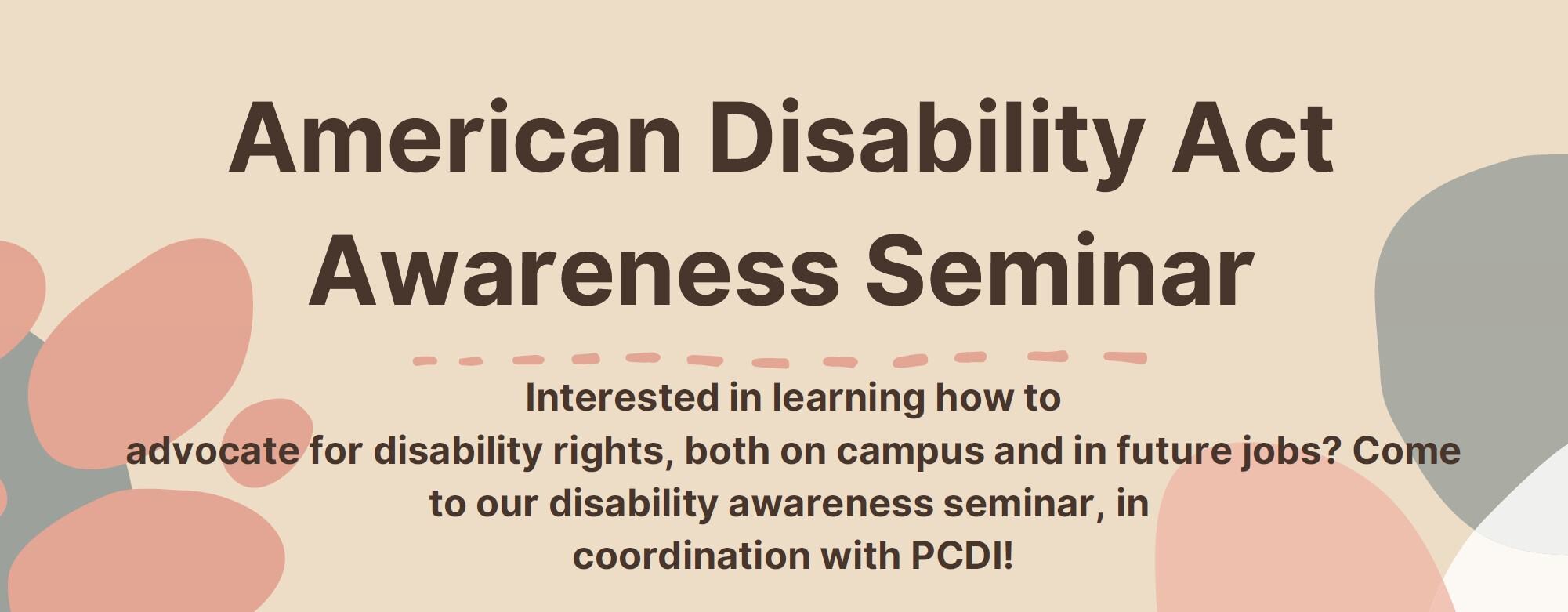 American Disability Act Awareness Seminar

Interested in learning how to advocate for disability rights, both on campus and in future jobs? Come to our disability awareness seminar, in coordination with PCDI!